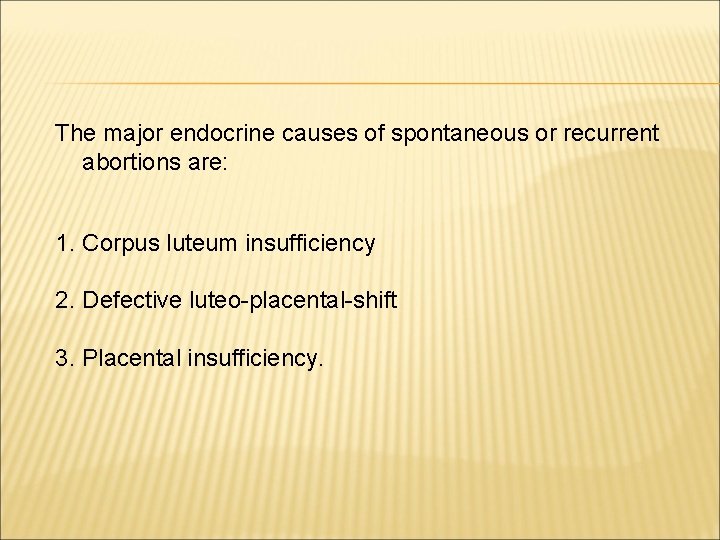 The major endocrine causes of spontaneous or recurrent abortions are:

1. Corpus luteum insufficiency

2. Defective luteo-placental-shift

3. Placental insufficiency.